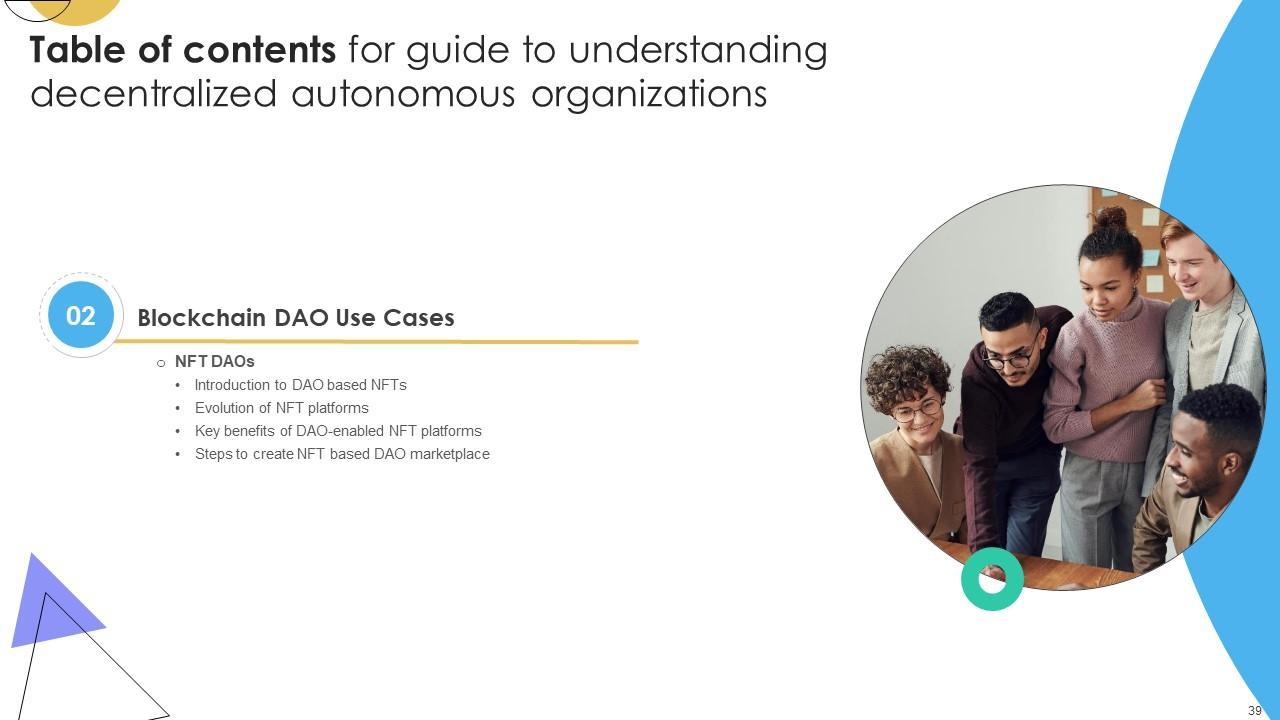 Table of contents for guide to understanding decentralized autonomous organizations

02

Blockchain DAO Use Cases

o NFT DAOs

• Introduction to DAO based NFTs
• Evolution of NFT platforms
• Key benefits of DAO-enabled NFT platforms
• Steps to create NFT based DAO marketplace

39